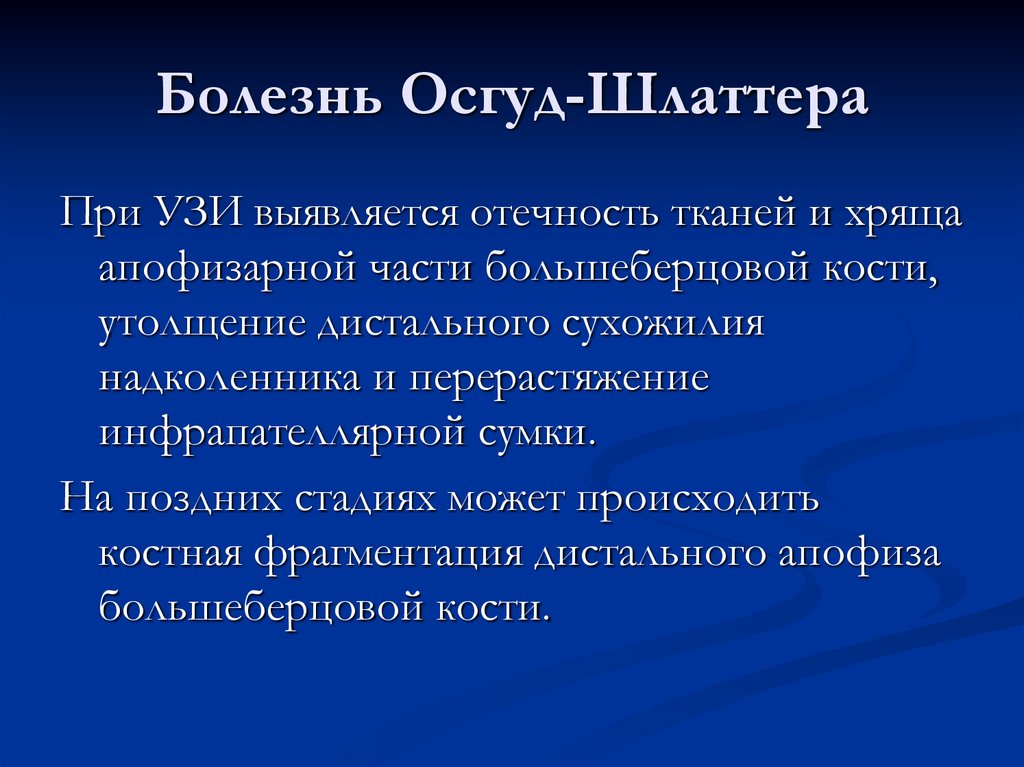 Болезнь Осгуд-Шлаттера

При УЗИ выявляется отечность тканей и хряща апофизарной части большеберцовой кости, утолщение дистального сухожилия надколенника и перерастяжение инфрапателлярной сумки.

На поздних стадиях может происходить костная фрагментация дистального апофиза большеберцовой кости.